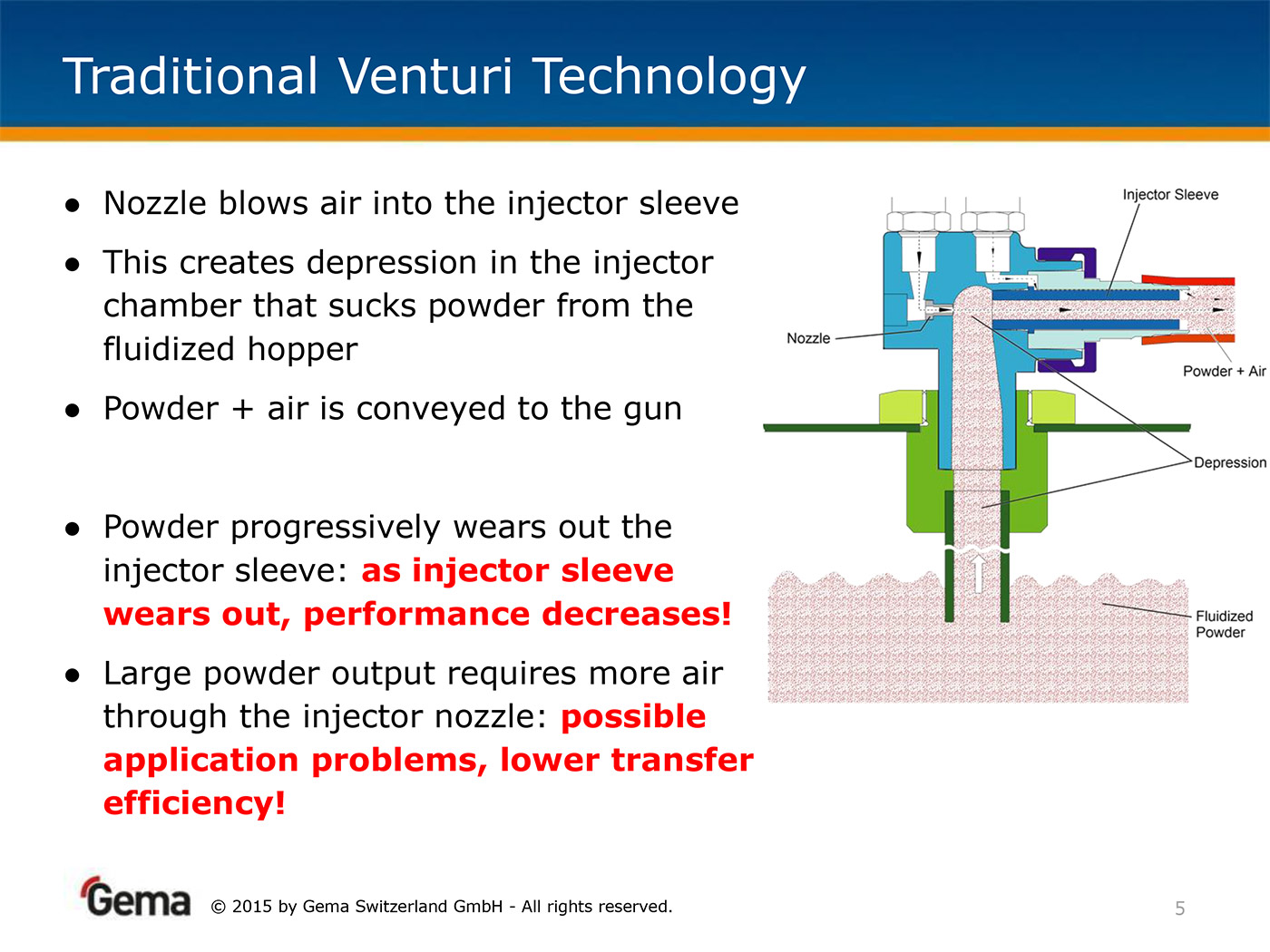 Traditional Venturi Technology

● Nozzle blows air into the injector sleeve

● This creates depression in the injector chamber that sucks powder from the fluidized hopper

● Powder + air is conveyed to the gun

● Powder progressively wears out the injector sleeve: as injector sleeve wears out, performance decreases!

● Large powder output requires more air through the injector nozzle: possible application problems, lower transfer efficiency!

Injector Sleeve

Nozzle

Powder + Air

Depression

Fluidized Powder

Gema © 2015 by Gema Switzerland GmbH - All rights reserved.

5